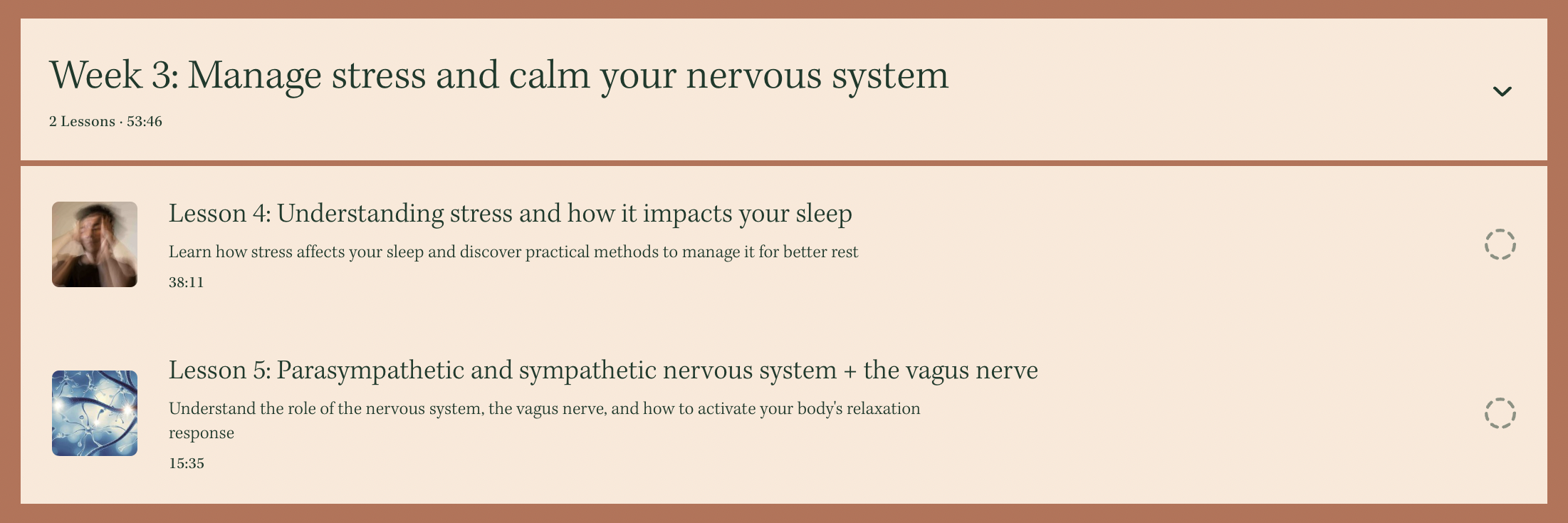 Week 3: Manage stress and calm your nervous system

2 Lessons · 53:46

Lesson 4: Understanding stress and how it impacts your sleep

Learn how stress affects your sleep and discover practical methods to manage it for better rest

38:11

Lesson 5: Parasympathetic and sympathetic nervous system + the vagus nerve

Understand the role of the nervous system, the vagus nerve, and how to activate your body's relaxation response

15:35